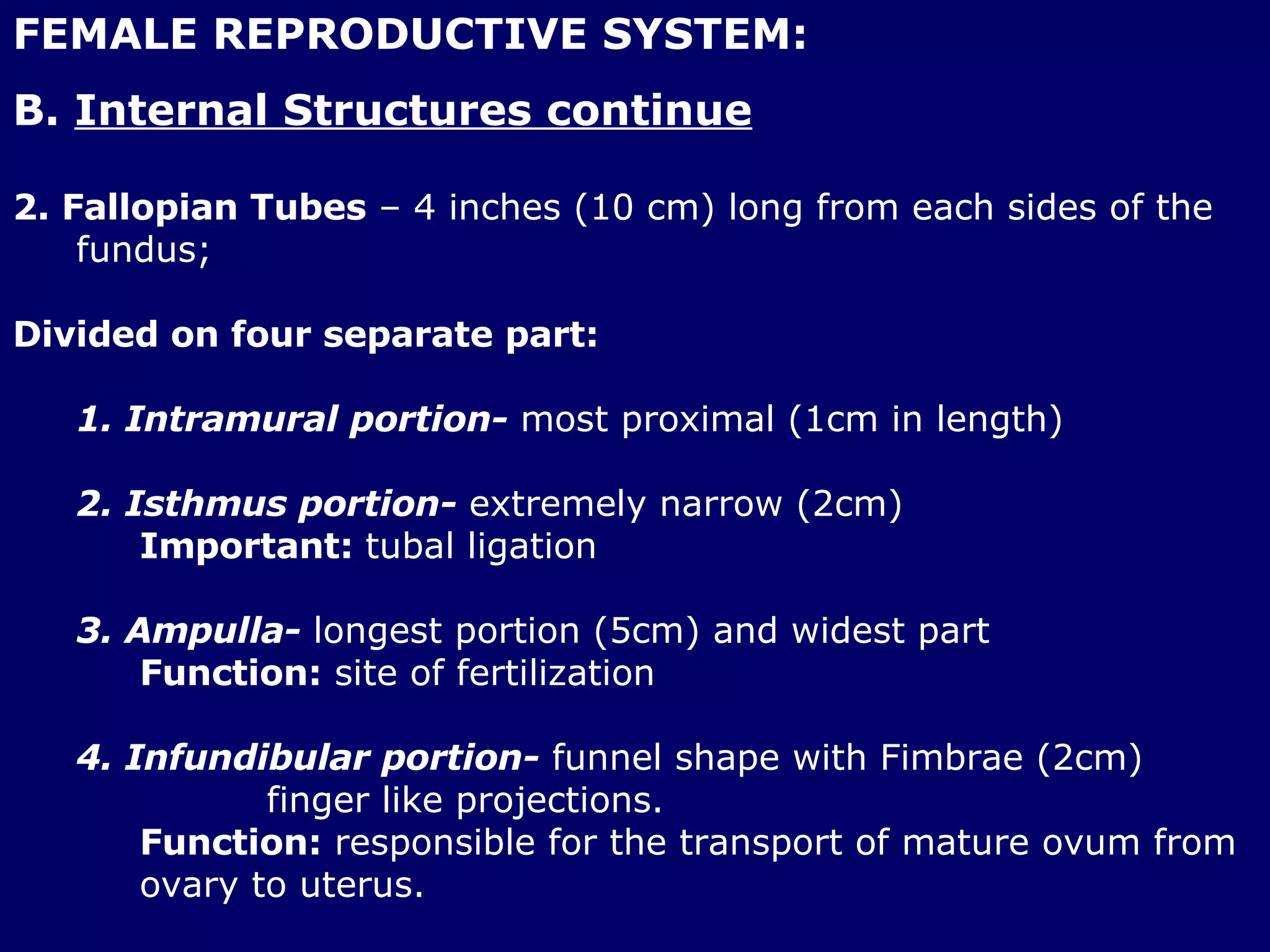 FEMALE REPRODUCTIVE SYSTEM:

B. Internal Structures continue

2. Fallopian Tubes – 4 inches (10 cm) long from each sides of the fundus;

Divided on four separate part:

1. Intramural portion- most proximal (1cm in length)

2. Isthmus portion- extremely narrow (2cm)
Important: tubal ligation

3. Ampulla- longest portion (5cm) and widest part
Function: site of fertilization

4. Infundibular portion- funnel shape with Fimbrae (2cm)
finger like projections.
Function: responsible for the transport of mature ovum from ovary to uterus.